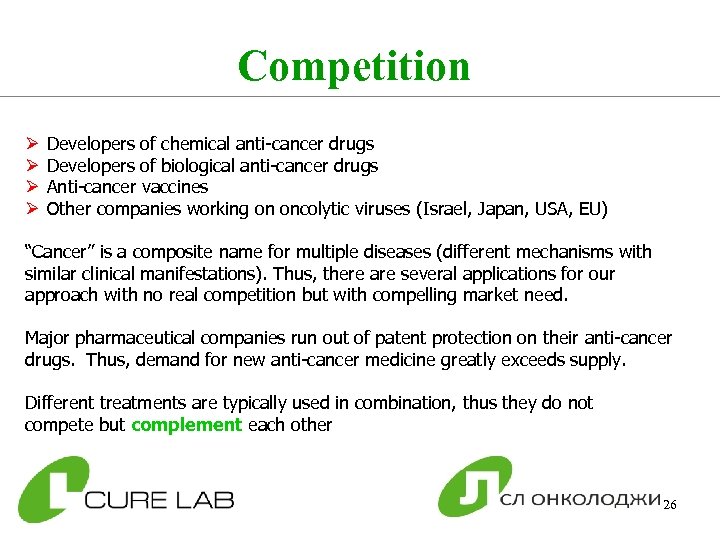 Competition

➢ Developers of chemical anti-cancer drugs
➢ Developers of biological anti-cancer drugs
➢ Anti-cancer vaccines
➢ Other companies working on oncolytic viruses (Israel, Japan, USA, EU)

"Cancer" is a composite name for multiple diseases (different mechanisms with similar clinical manifestations). Thus, there are several applications for our approach with no real competition but with compelling market need.

Major pharmaceutical companies run out of patent protection on their anti-cancer drugs. Thus, demand for new anti-cancer medicine greatly exceeds supply.

Different treatments are typically used in combination, thus they do not compete but complement each other

CURE LAB

СЛ ОНКОЛОДЖИ

26